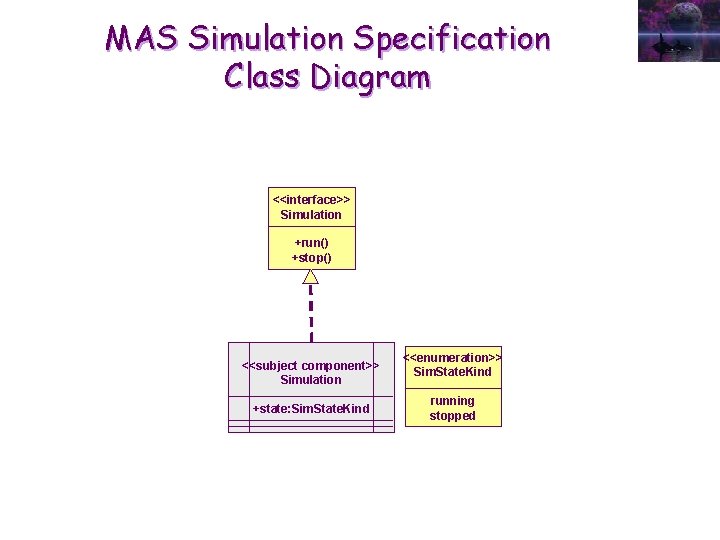 MAS Simulation Specification
Class Diagram

<<interface>>
Simulation

+run()
+stop()

<<subject component>>
Simulation

+state:SimStateKind

<<enumeration>>
SimStateKind

running
stopped